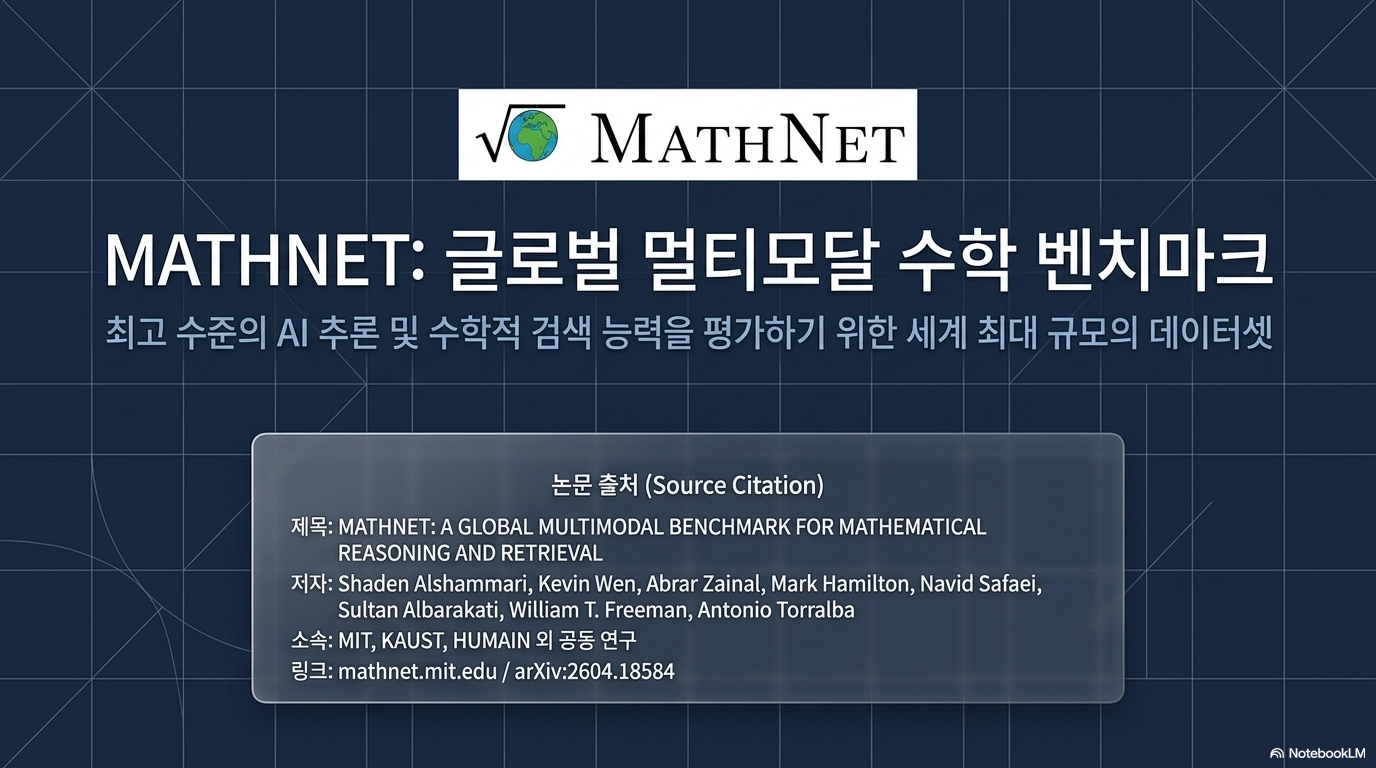 MATHNET

MATHNET: 글로벌 멀티모달 수학 벤치마크

최고 수준의 AI 추론 및 수학적 검색 능력을 평가하기 위한 세계 최대 규모의 데이터셋

논문 출처 (Source Citation)

제목: MATHNET: A GLOBAL MULTIMODAL BENCHMARK FOR MATHEMATICAL REASONING AND RETRIEVAL

저자: Shaden Alshammari, Kevin Wen, Abrar Zainal, Mark Hamilton, Navid Safaei, Sultan Albarakati, William T. Freeman, Antonio Torralba

소속: MIT, KAUST, HUMAIN 외 공동 연구

링크: mathnet.mit.edu / arXiv:2604.18584

NotebookLM